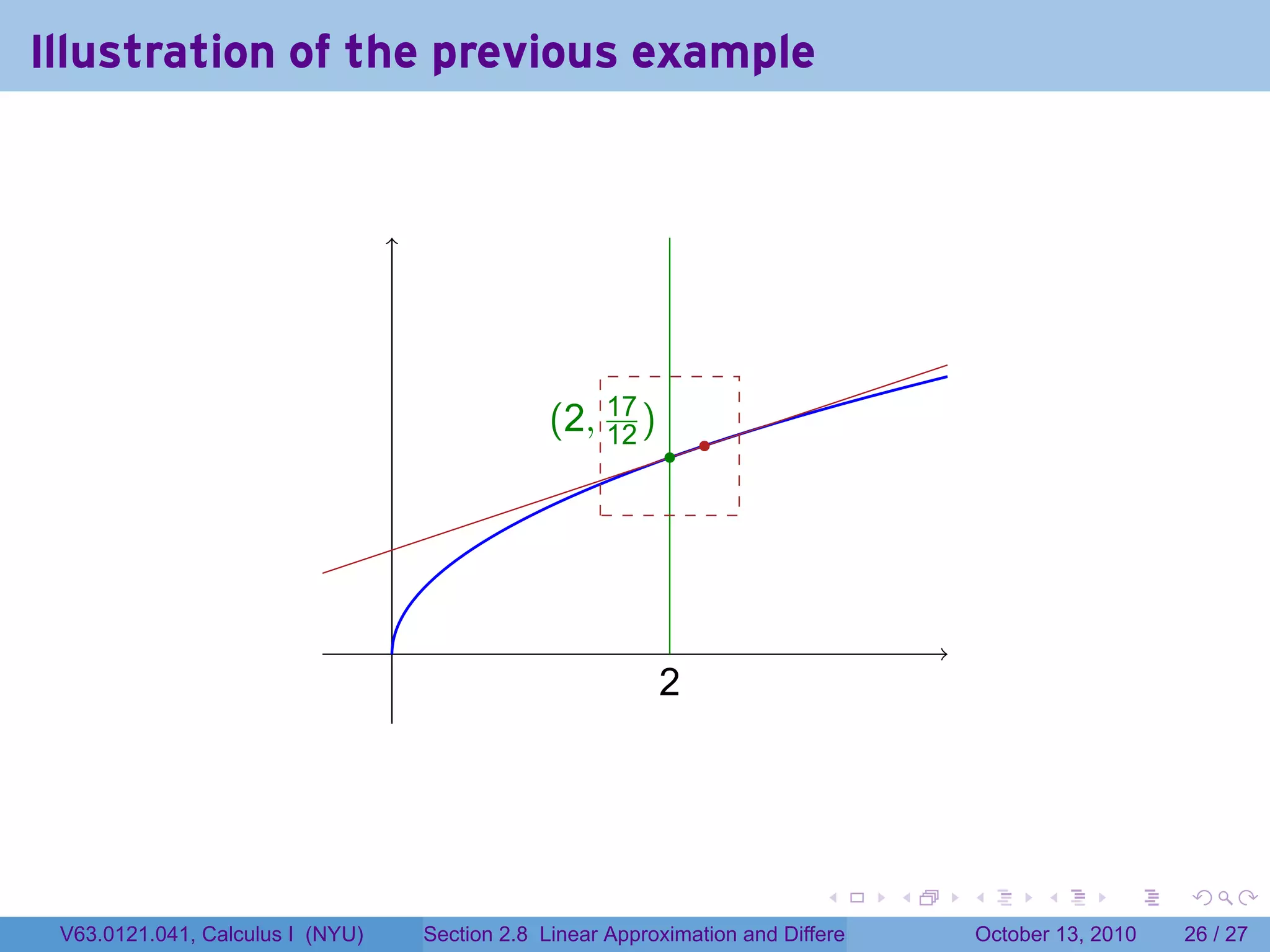 Illustration of the previous example

$(2, \frac{17}{12})$

2

V63.0121.041, Calculus I (NYU)

Section 2.8 Linear Approximation and Differe

October 13, 2010

26 / 27